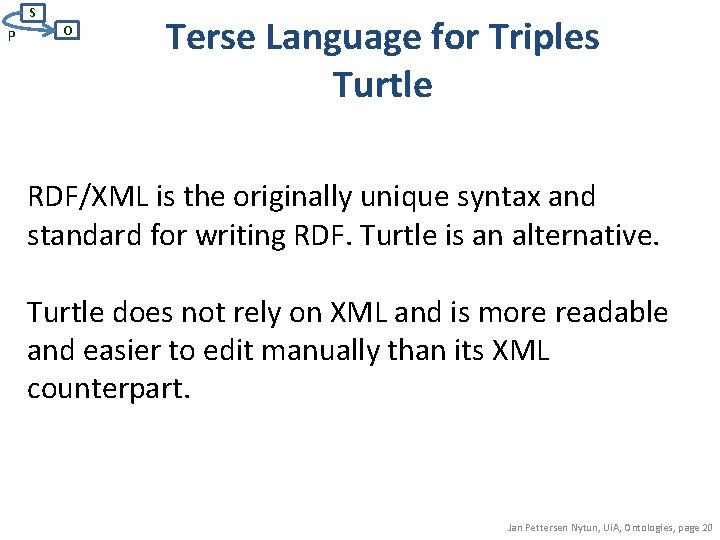 S
P
O

Terse Language for Triples
Turtle

RDF/XML is the originally unique syntax and standard for writing RDF. Turtle is an alternative.

Turtle does not rely on XML and is more readable and easier to edit manually than its XML counterpart.

Jan Pettersen Nytun, UiA, Ontologies, page 20